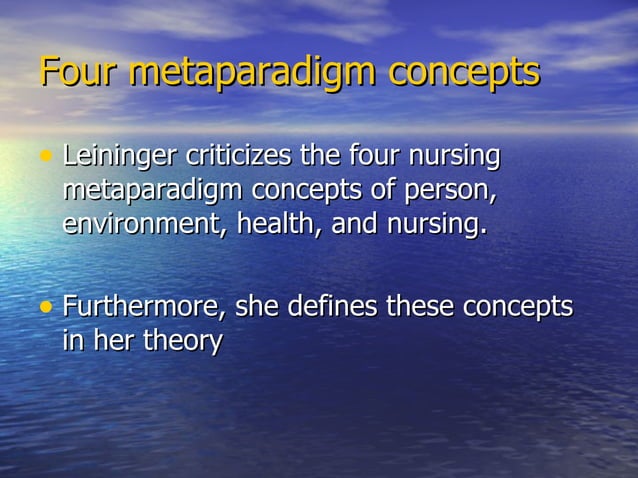 Four metaparadigm concepts

• Leininger criticizes the four nursing metaparadigm concepts of person, environment, health, and nursing.

• Furthermore, she defines these concepts in her theory